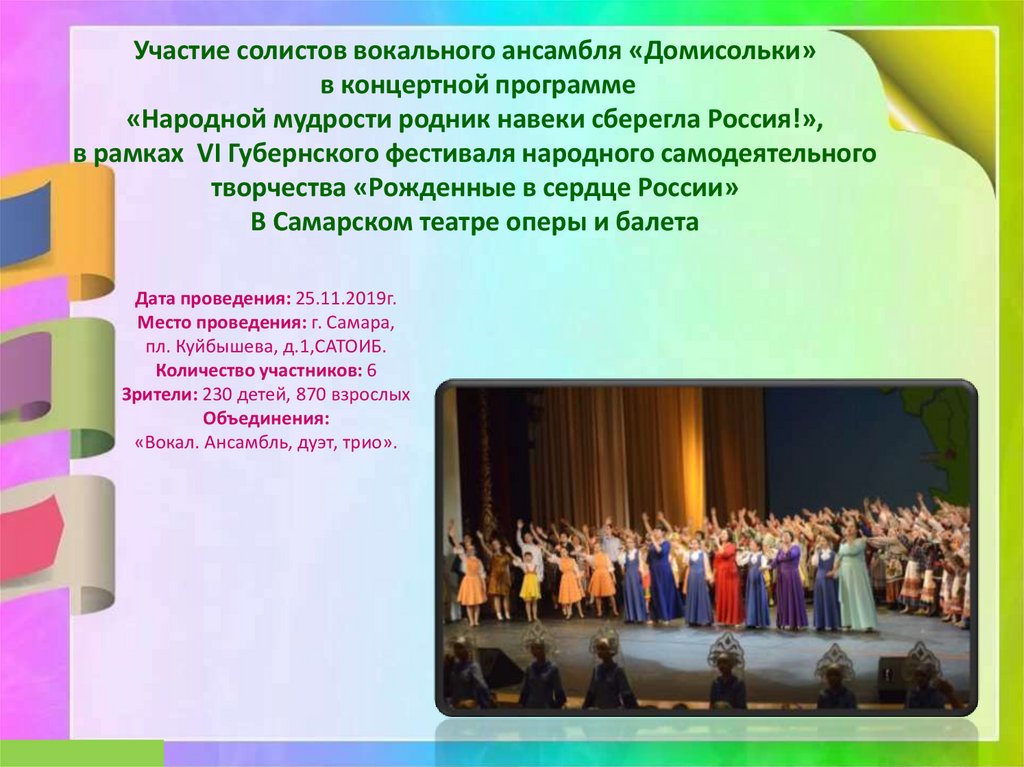 Участие солистов вокального ансамбля «Домисольки» в концертной программе «Народной мудрости родник навеки сберегла Россия!», в рамках VI Губернского фестиваля народного самодеятельного творчества «Рожденные в сердце России» В Самарском театре оперы и балета

Дата проведения: 25.11.2019г.
Место проведения: г. Самара, пл. Куйбышева, д.1,САТОИБ.
Количество участников: 6
Зрители: 230 детей, 870 взрослых
Объединения:
«Вокал. Ансамбль, дуэт, трио».